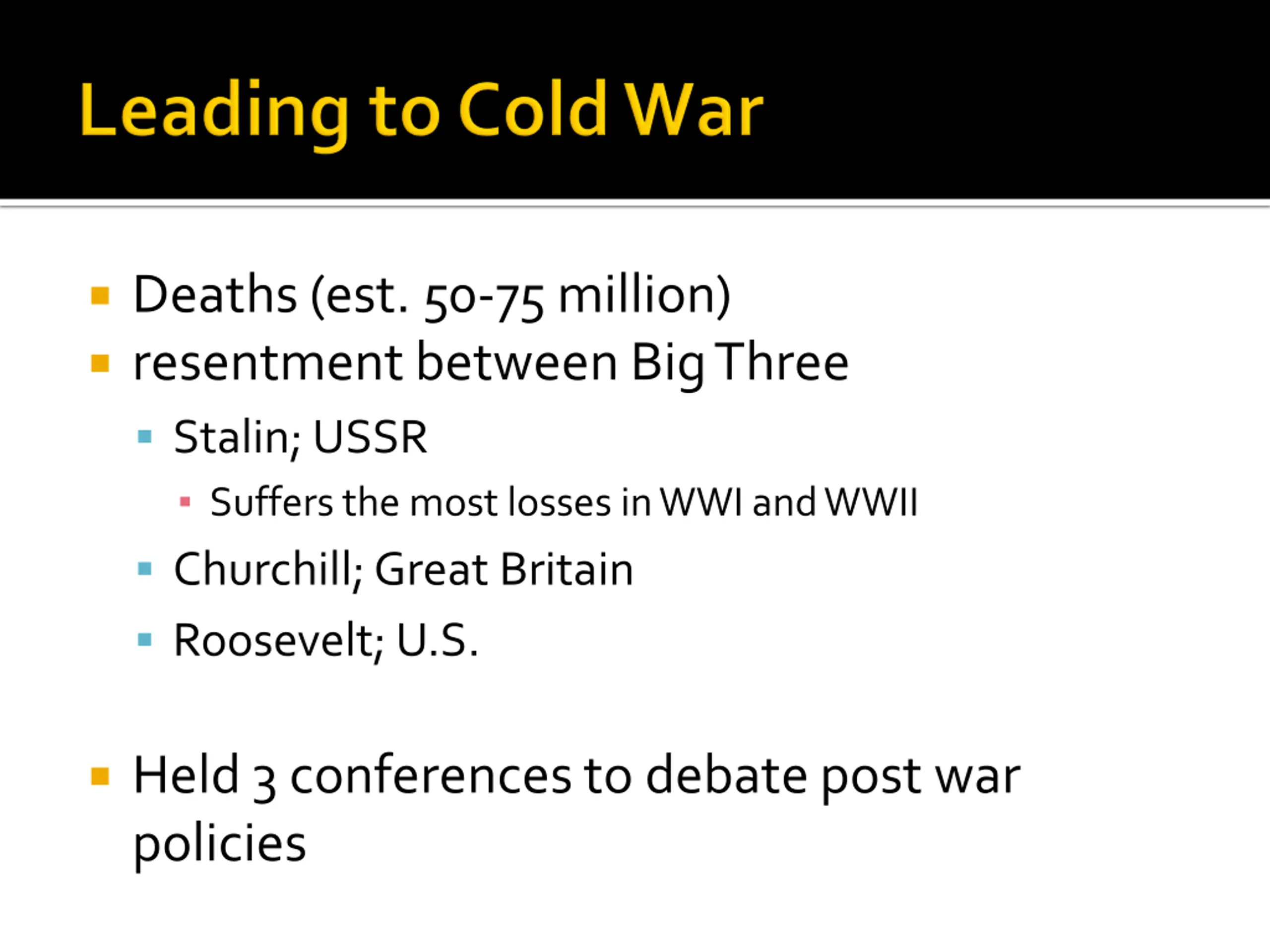 Leading to Cold War

- Deaths (est. 50-75 million)
- resentment between Big Three
  - Stalin; USSR
    - Suffers the most losses in WWI and WWII
  - Churchill; Great Britain
  - Roosevelt; U.S.

- Held 3 conferences to debate post war policies